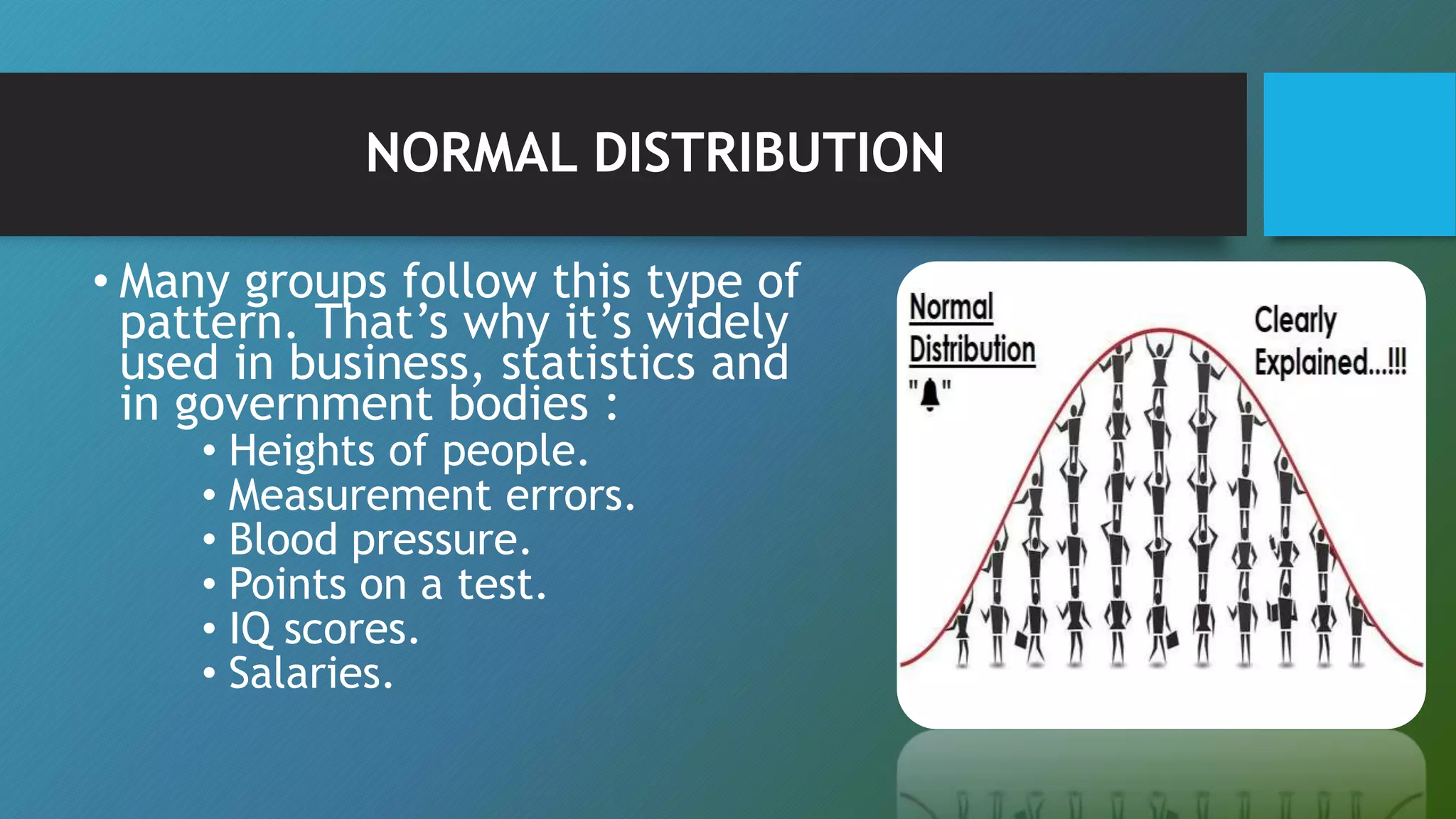 NORMAL DISTRIBUTION

• Many groups follow this type of pattern. That's why it's widely used in business, statistics and in government bodies :
  • Heights of people.
  • Measurement errors.
  • Blood pressure.
  • Points on a test.
  • IQ scores.
  • Salaries.

Normal Distribution "🔔"

Clearly Explained...!!!